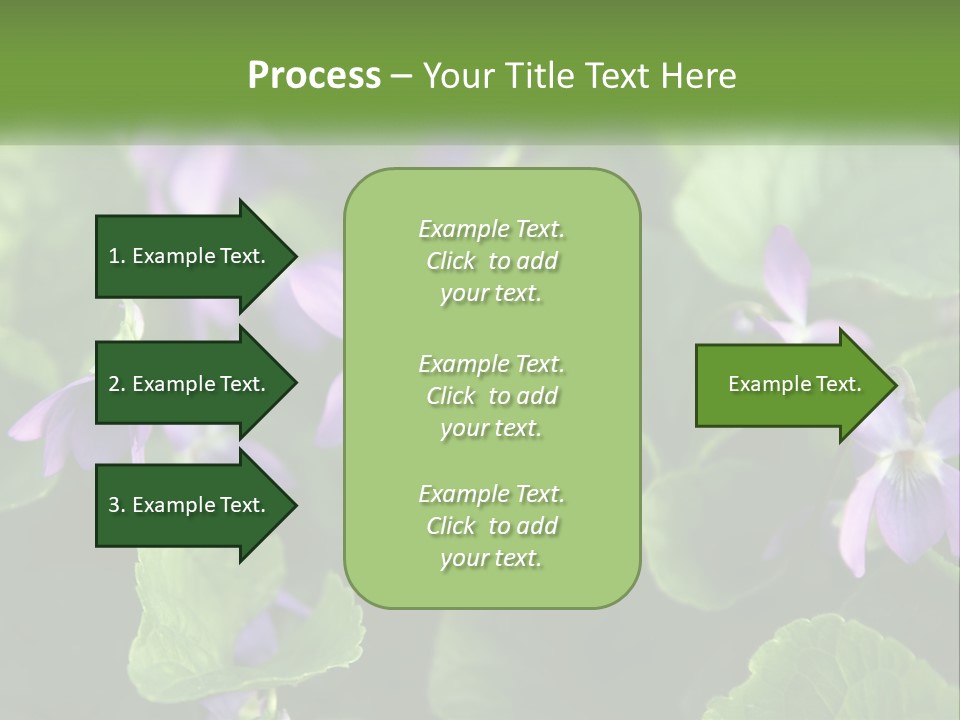 Process – Your Title Text Here

1. Example Text.

2. Example Text.

3. Example Text.

Example Text. Click to add your text.

Example Text. Click to add your text.

Example Text. Click to add your text.

Example Text.